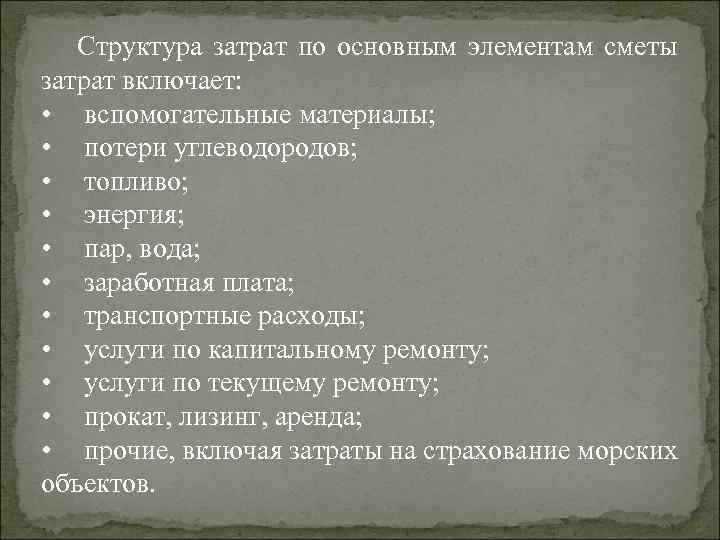 Структура затрат по основным элементам сметы затрат включает:
• вспомогательные материалы;
• потери углеводородов;
• топливо;
• энергия;
• пар, вода;
• заработная плата;
• транспортные расходы;
• услуги по капитальному ремонту;
• услуги по текущему ремонту;
• прокат, лизинг, аренда;
• прочие, включая затраты на страхование морских объектов.